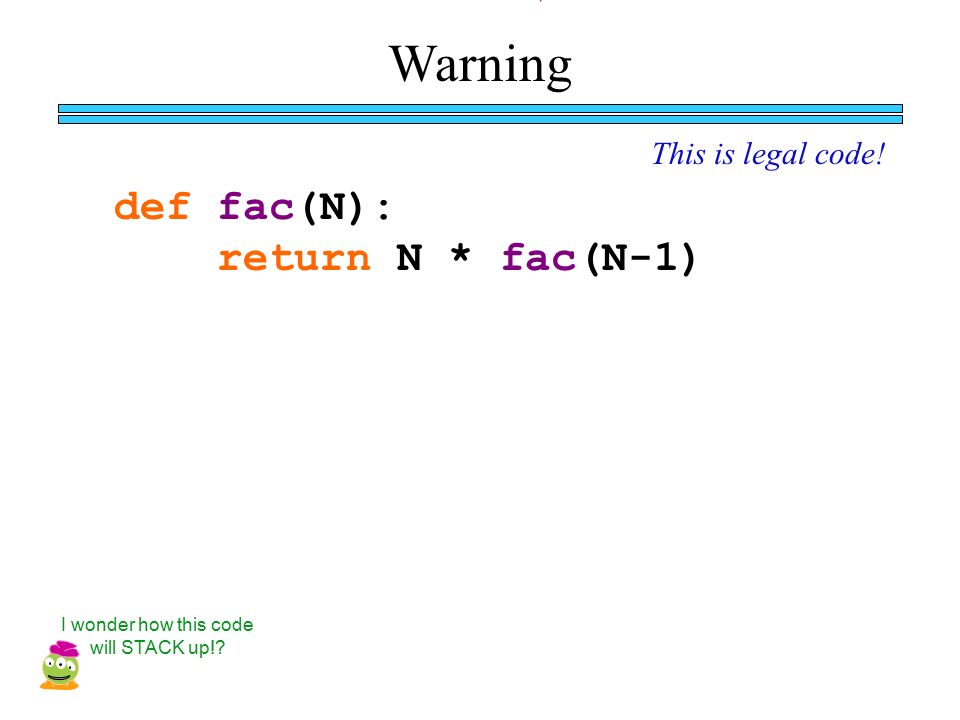 Warning

This is legal code!

def fac(N):
    return N * fac(N-1)

I wonder how this code will STACK up!?